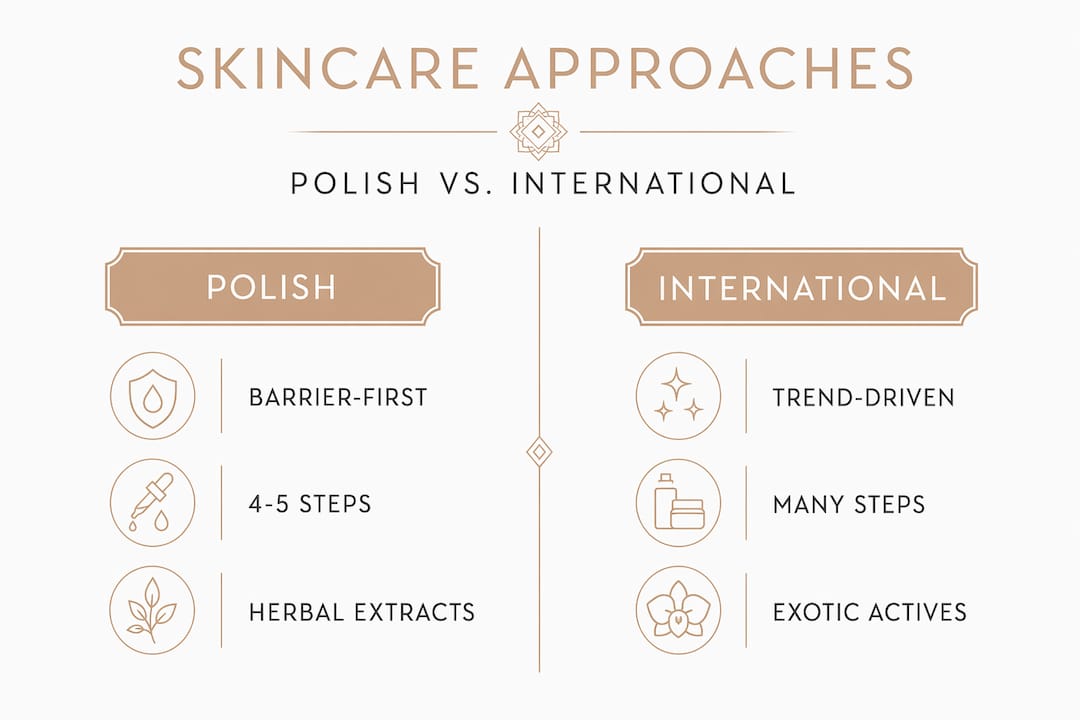 SKINCARE APPROACHES

POLISH VS. INTERNATIONAL

POLISH

BARRIER-FIRST

4-5 STEPS

HERBAL EXTRACTS

INTERNATIONAL

TREND-DRIVEN

MANY STEPS

EXOTIC ACTIVES